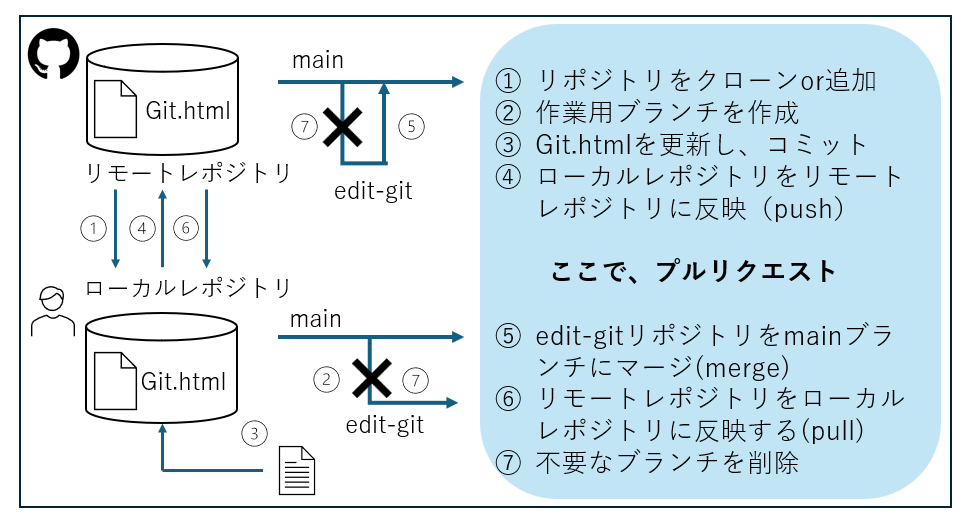 Git.html

リモートレポジトリ

main

⑦

⑤

edit-git

①

④

⑥

ローカルレポジトリ

Git.html

main

②

⑦

edit-git

③

① リポジトリをクローンor追加
② 作業用ブランチを作成
③ Git.htmlを更新し、コミット
④ ローカルレポジトリをリモートレポジトリに反映（push）

ここで、プルリクエスト

⑤ edit-gitリポジトリをmainブランチにマージ(merge)
⑥ リモートレポジトリをローカルレポジトリに反映する(pull)
⑦ 不要なブランチを削除